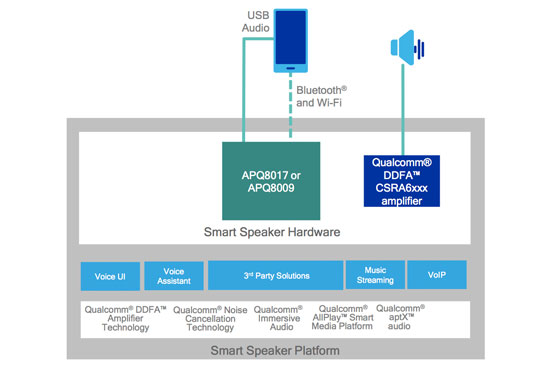 USB Audio

Bluetooth® and Wi-Fi

APQ8017 or APQ8009

Qualcomm® DDFA™ CSRA6xxx amplifier

Smart Speaker Hardware

Voice UI

Voice Assistant

3rd Party Solutions

Music Streaming

VoIP

Qualcomm® DDFA™ Amplifier Technology

Qualcomm® Noise Cancellation Technology

Qualcomm® Immersive Audio

Qualcomm® AllPlay™ Smart Media Platform

Qualcomm® aptX™ audio

Smart Speaker Platform